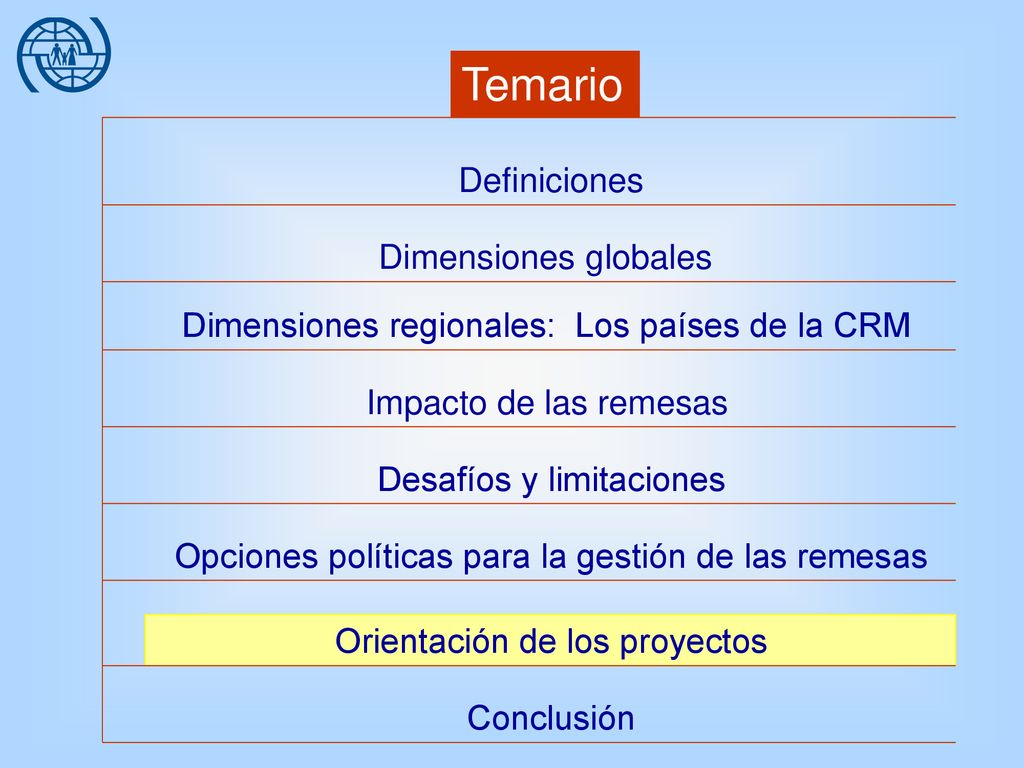 Temario

Definiciones

Dimensiones globales

Dimensiones regionales: Los países de la CRM

Impacto de las remesas

Desafíos y limitaciones

Opciones políticas para la gestión de las remesas

Orientación de los proyectos

Conclusión